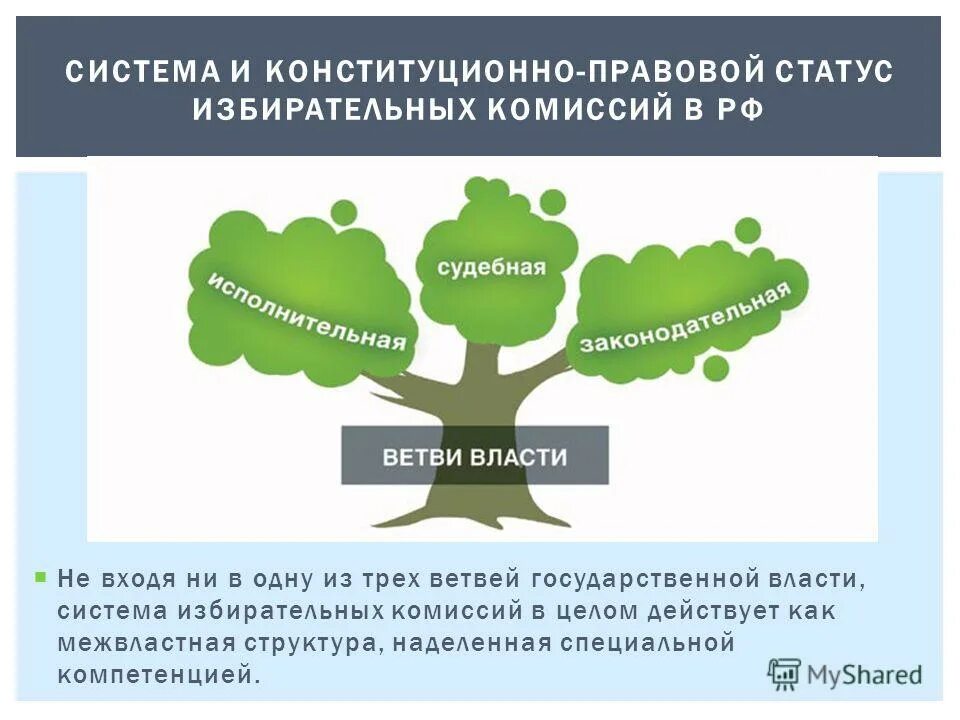 СИСТЕМА И КОНСТИТУЦИОННО-ПРАВОВОЙ СТАТУС ИЗБИРАТЕЛЬНЫХ КОМИССИЙ В РФ

исполнительная

судебная

законодательная

ВЕТВИ ВЛАСТИ

Не входя ни в одну из трех ветвей государственной власти, система избирательных комиссий в целом действует как межвластная структура, наделенная специальной компетенцией.

MyShared